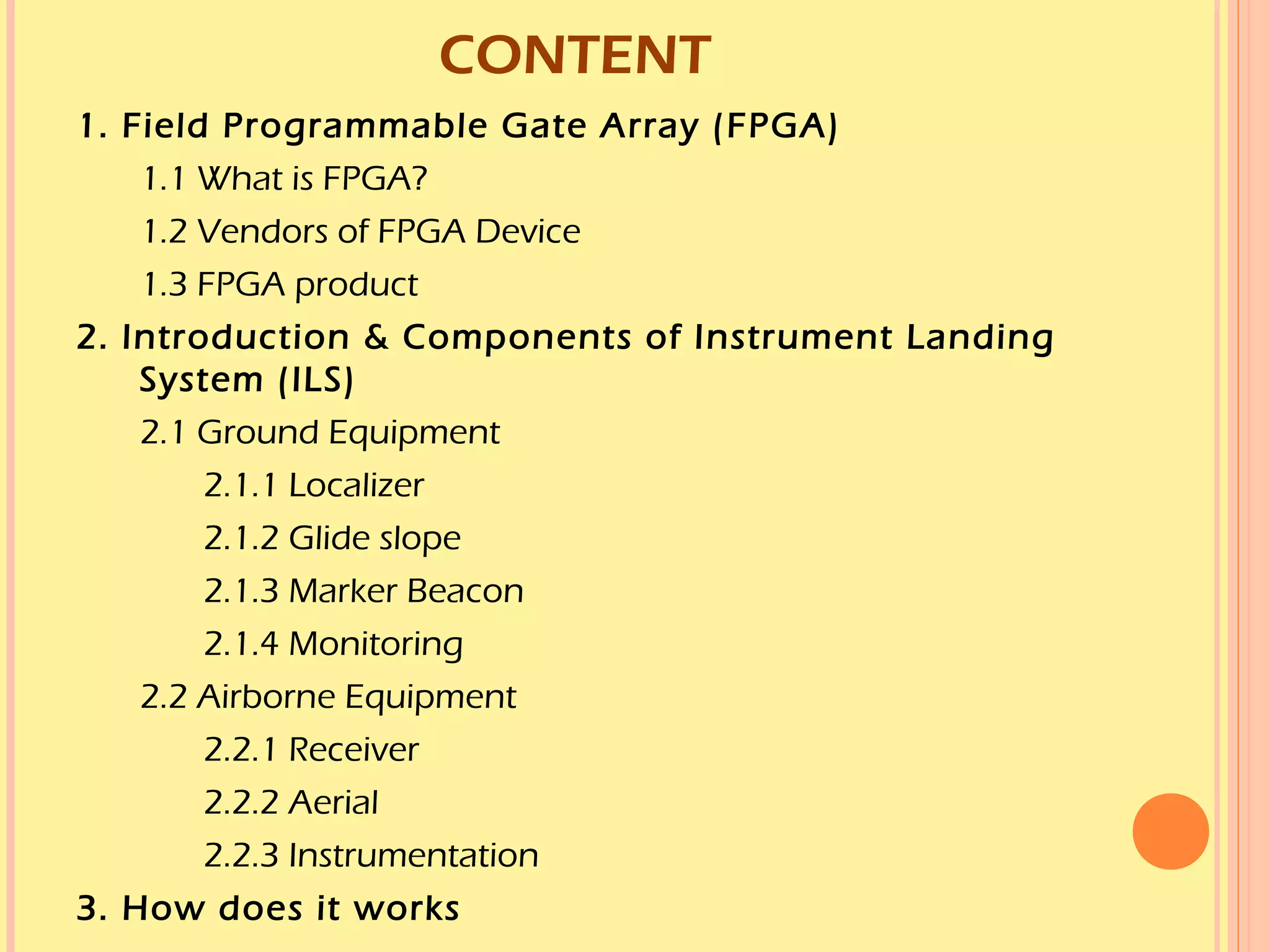 CONTENT

1. Field Programmable Gate Array (FPGA)

1.1 What is FPGA?

1.2 Vendors of FPGA Device

1.3 FPGA product

2. Introduction & Components of Instrument Landing System (ILS)

2.1 Ground Equipment

2.1.1 Localizer

2.1.2 Glide slope

2.1.3 Marker Beacon

2.1.4 Monitoring

2.2 Airborne Equipment

2.2.1 Receiver

2.2.2 Aerial

2.2.3 Instrumentation

3. How does it works